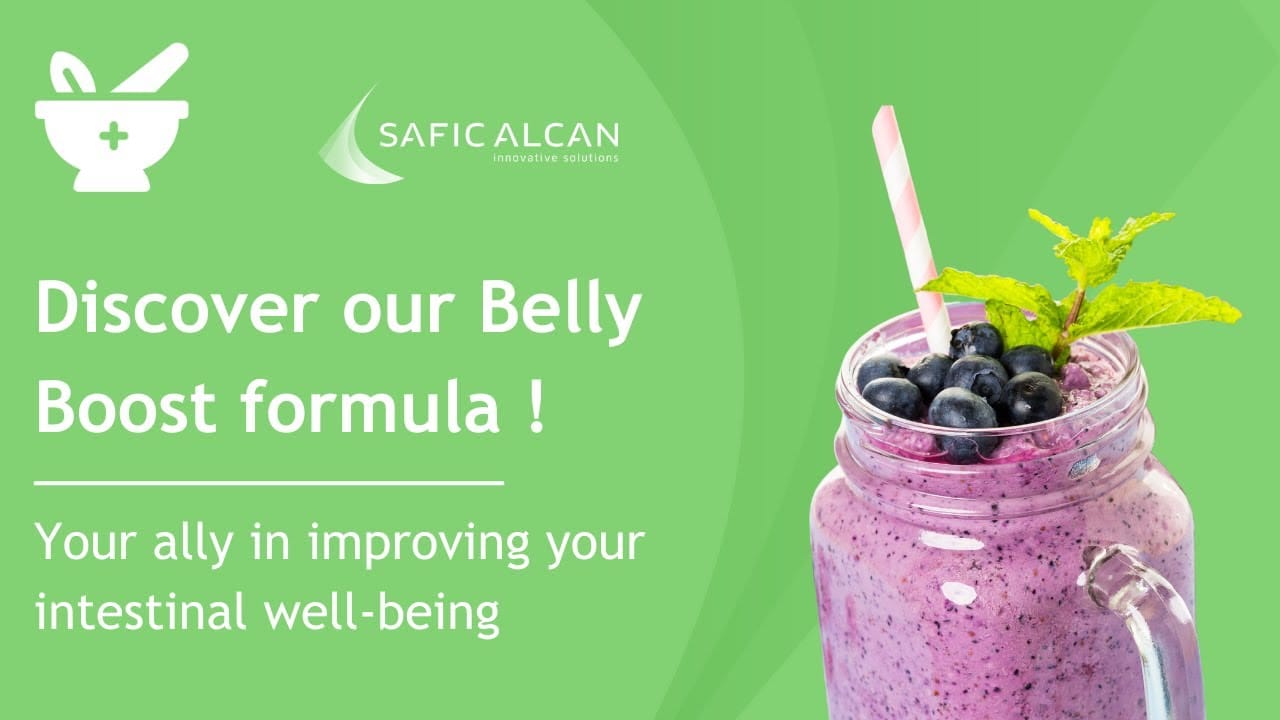 SAFIC ALCAN
innovative solutions

Discover our Belly Boost formula !

Your ally in improving your intestinal well-being